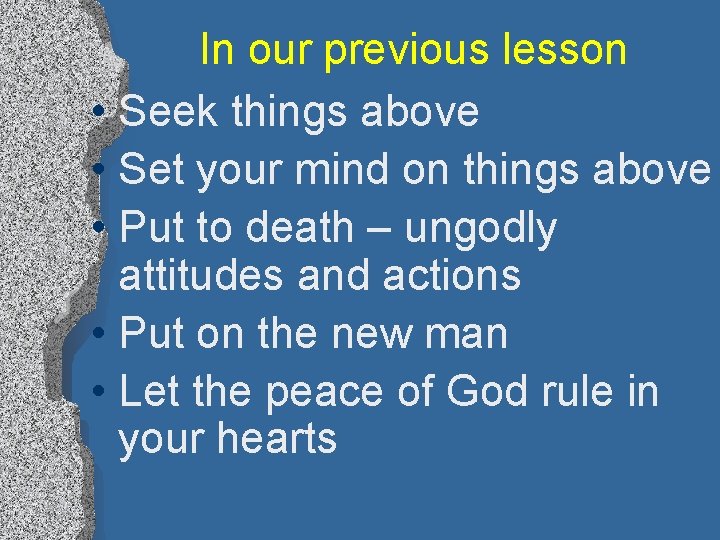 In our previous lesson

• Seek things above
• Set your mind on things above
• Put to death – ungodly attitudes and actions
• Put on the new man
• Let the peace of God rule in your hearts